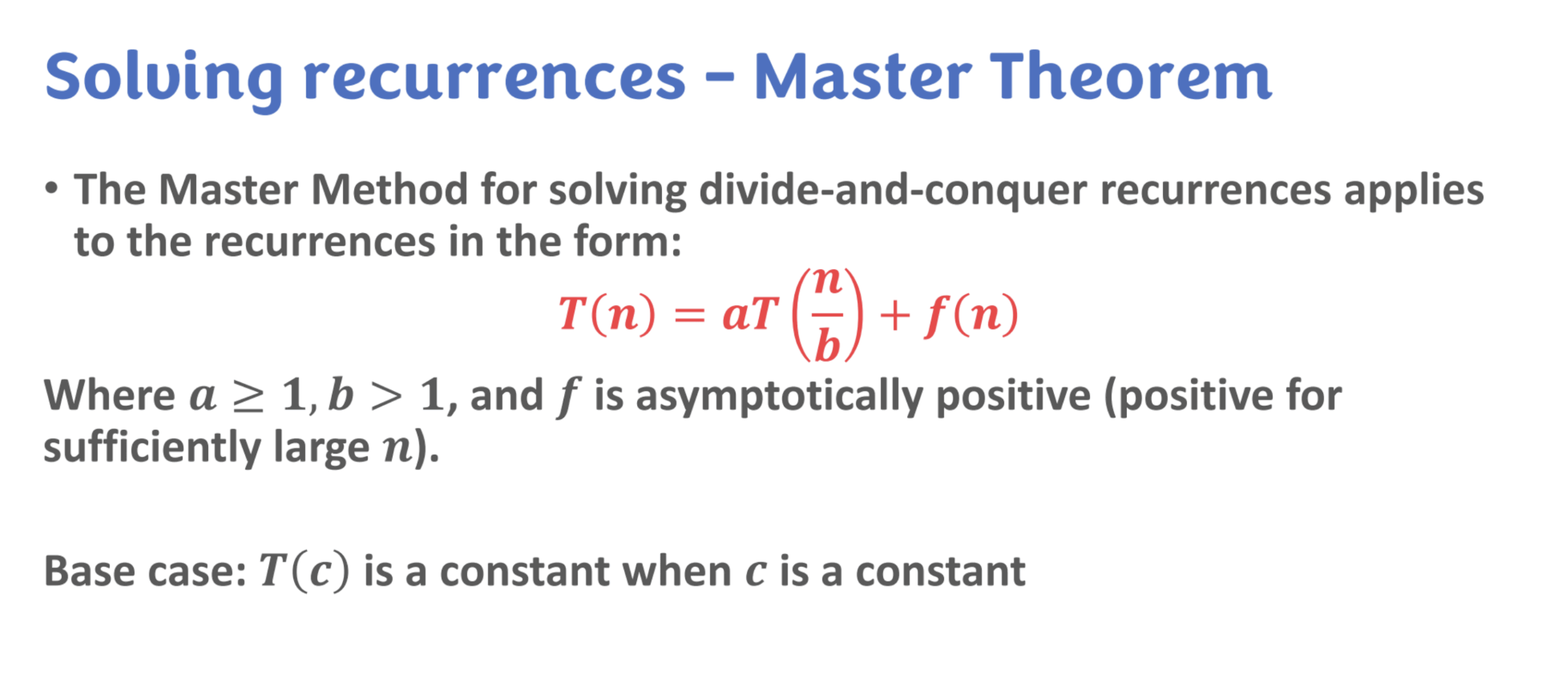 Solving recurrences – Master Theorem

• The Master Method for solving divide-and-conquer recurrences applies to the recurrences in the form:

$T(n) = aT\left(\frac{n}{b}\right) + f(n)$

Where $a \geq 1, b > 1$, and $f$ is asymptotically positive (positive for sufficiently large $n$).

Base case: $T(c)$ is a constant when $c$ is a constant